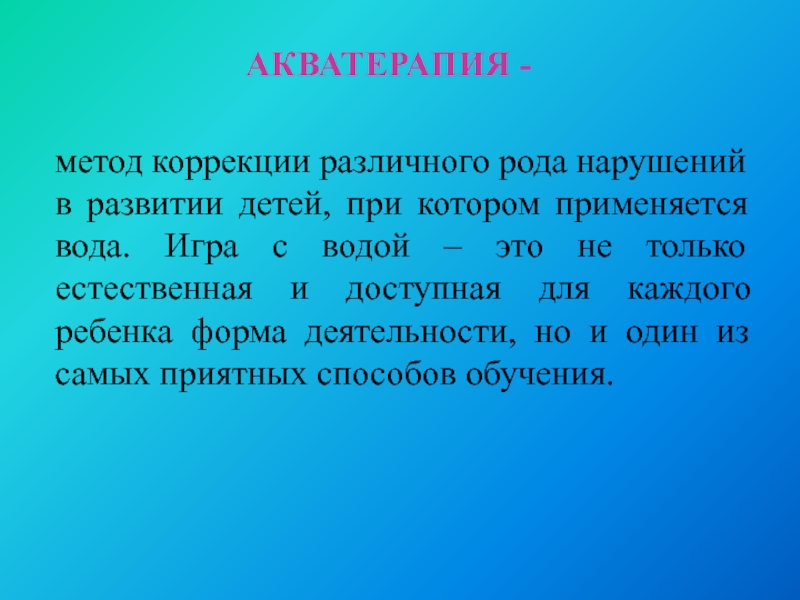 АКВАТЕРАПИЯ -

метод коррекции различного рода нарушений в развитии детей, при котором применяется вода. Игра с водой – это не только естественная и доступная для каждого ребенка форма деятельности, но и один из самых приятных способов обучения.